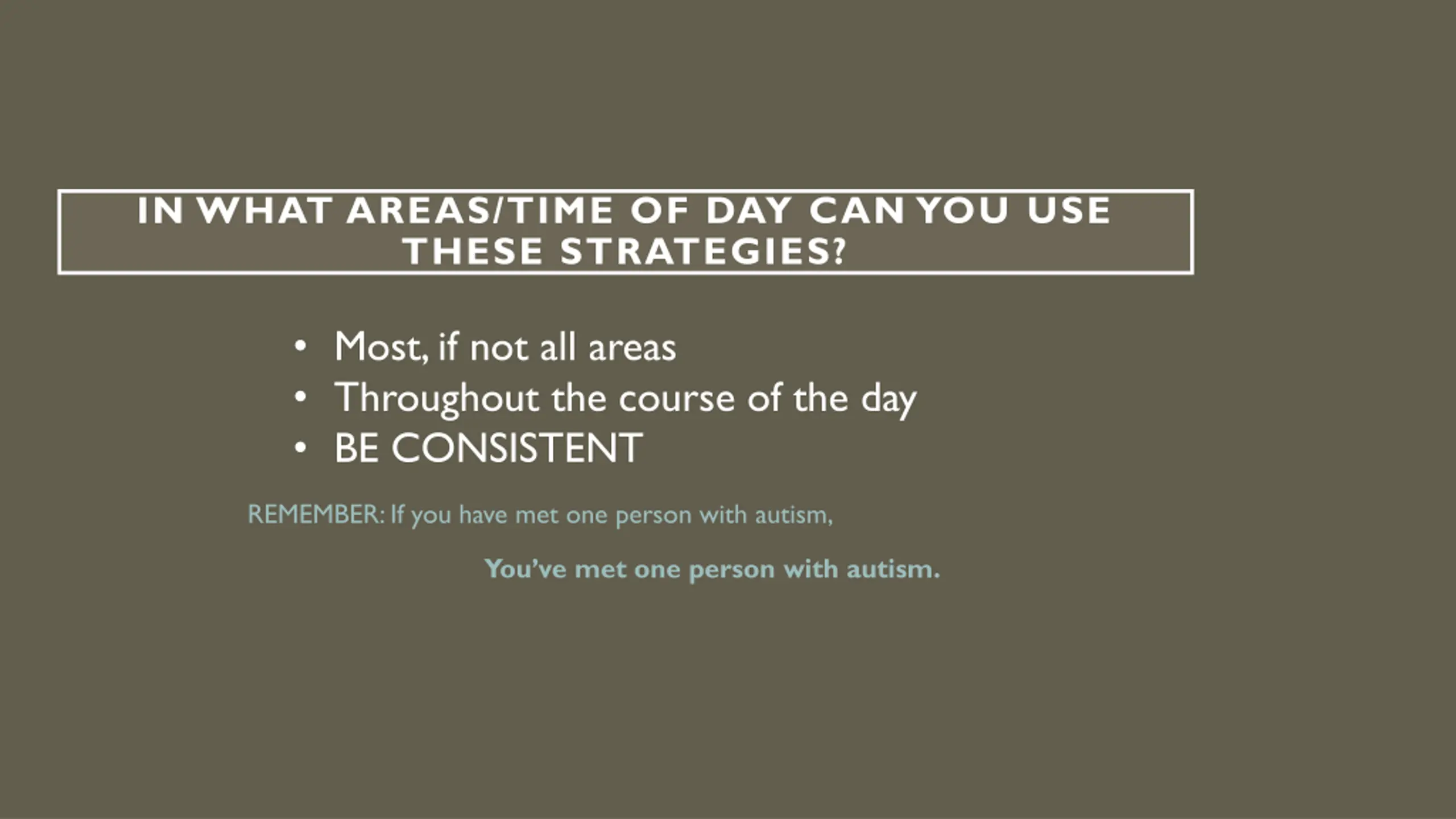 IN WHAT AREAS/TIME OF DAY CAN YOU USE THESE STRATEGIES?

• Most, if not all areas
• Throughout the course of the day
• BE CONSISTENT

REMEMBER: If you have met one person with autism,

You've met one person with autism.